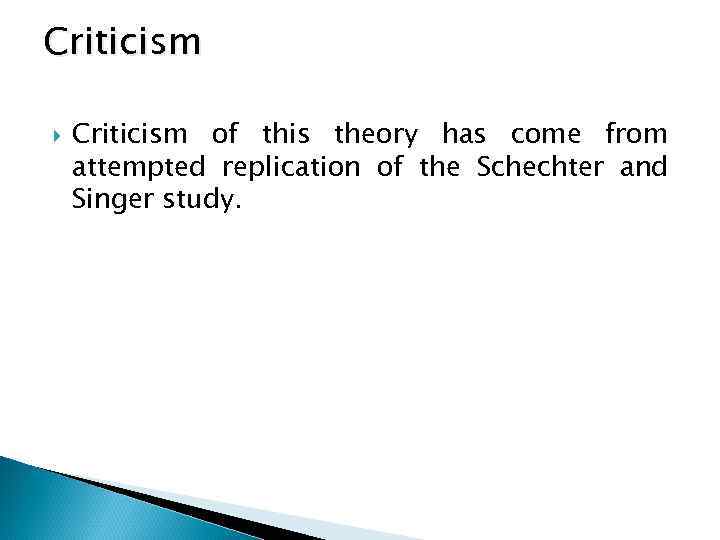 Criticism

Criticism of this theory has come from attempted replication of the Schechter and Singer study.